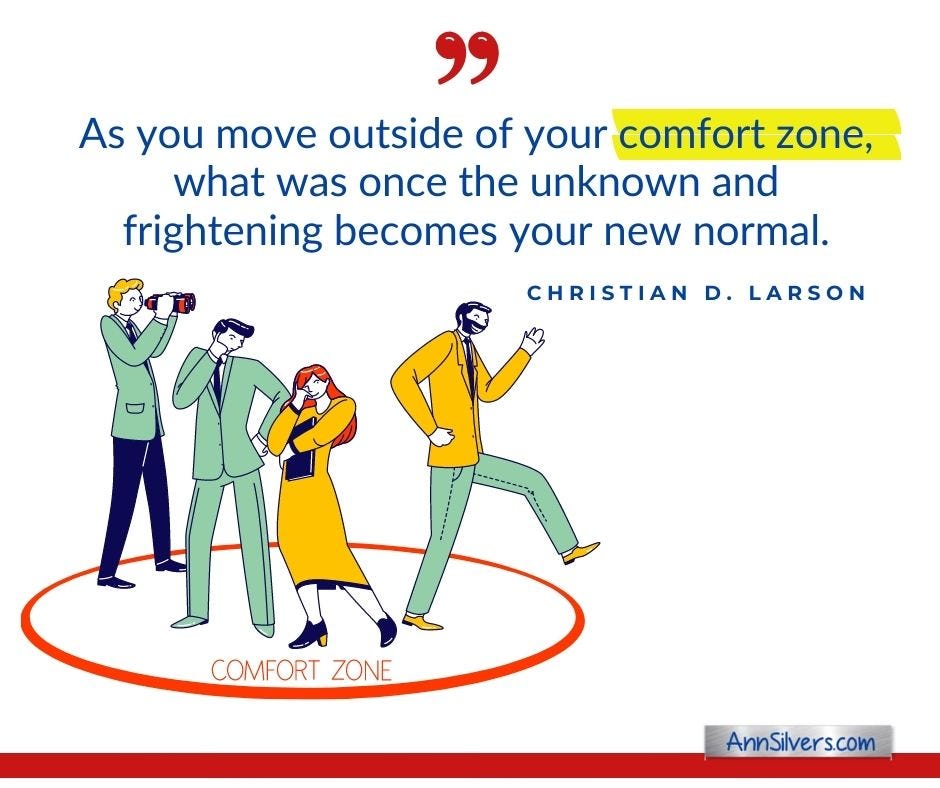 ”

As you move outside of your comfort zone, what was once the unknown and frightening becomes your new normal.

CHRISTIAN D. LARSON

COMFORT ZONE

AnnSilvers.com